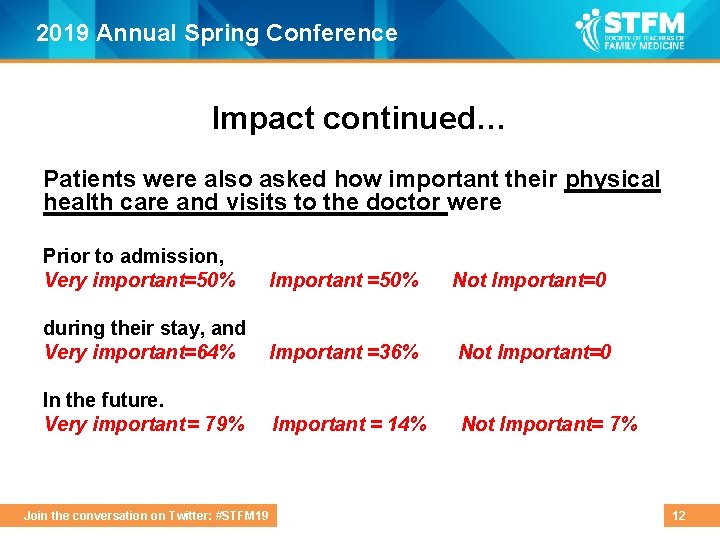 2019 Annual Spring Conference

STFM SOCIETY OF TEACHERS OF FAMILY MEDICINE

Impact continued…

Patients were also asked how important their physical health care and visits to the doctor were

Prior to admission,
Very important=50% Important =50% Not Important=0

during their stay, and
Very important=64% Important =36% Not Important=0

In the future.
Very important= 79% Important = 14% Not Important= 7%

Join the conversation on Twitter: #STFM19

12